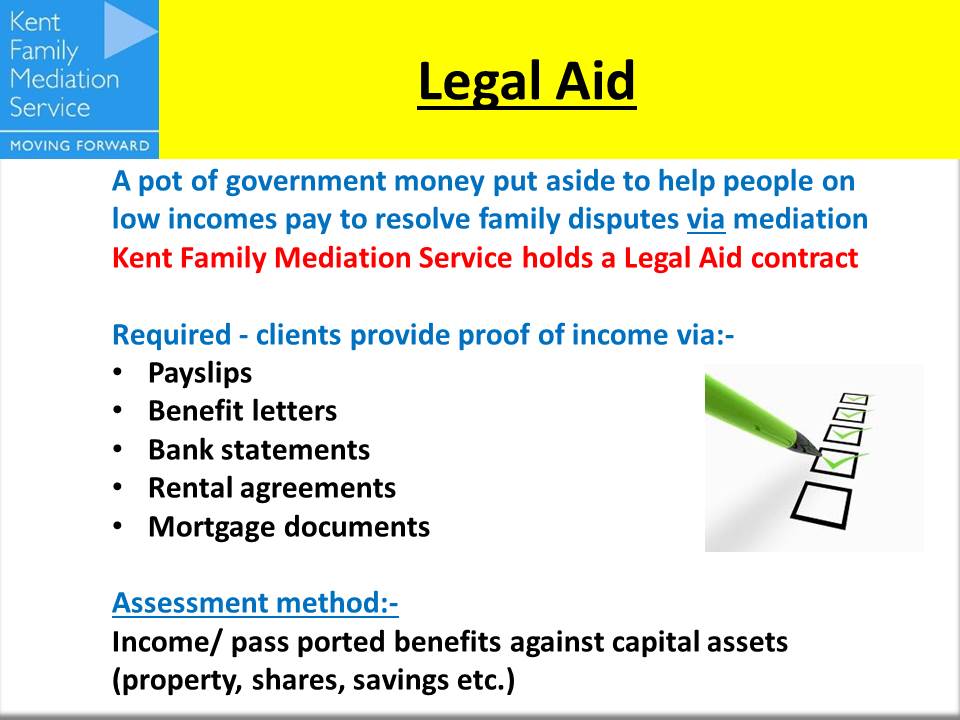 Kent Family Mediation Service
MOVING FORWARD

Legal Aid

A pot of government money put aside to help people on low incomes pay to resolve family disputes via mediation
Kent Family Mediation Service holds a Legal Aid contract

Required - clients provide proof of income via:-
• Payslips
• Benefit letters
• Bank statements
• Rental agreements
• Mortgage documents

Assessment method:-
Income/ pass ported benefits against capital assets (property, shares, savings etc.)